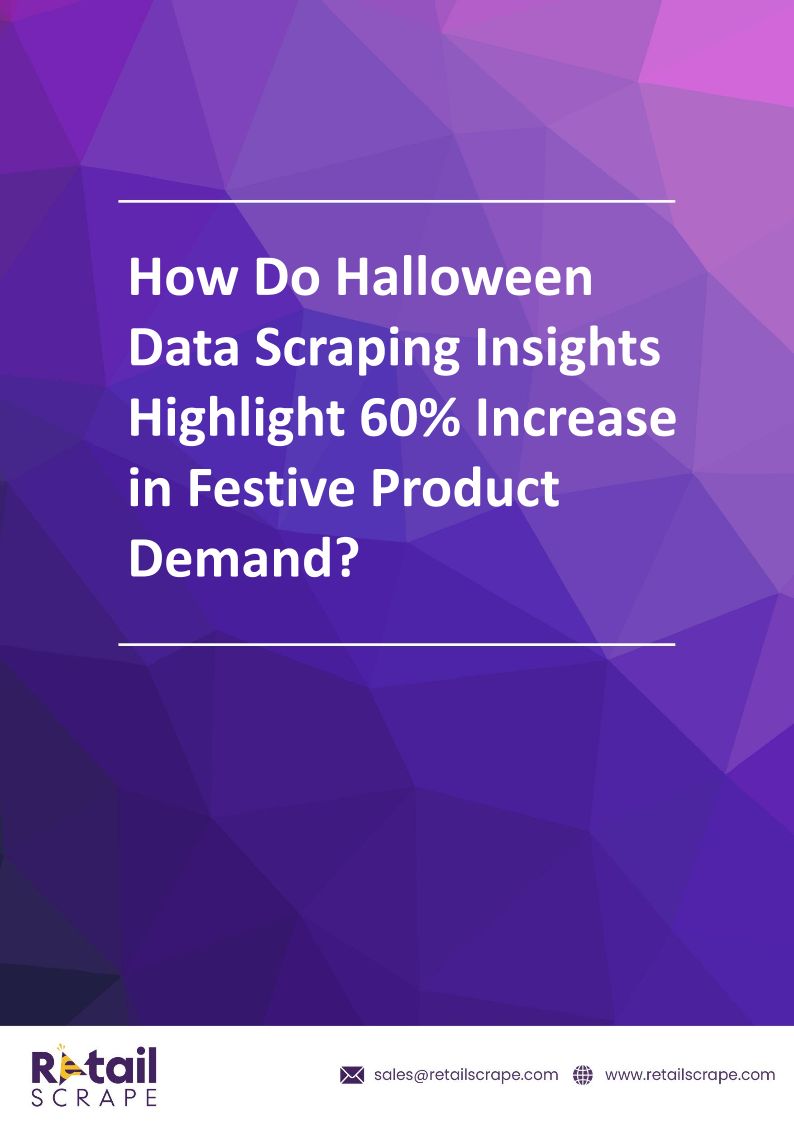 How Do Halloween Data Scraping Insights Highlight 60% Increase in Festive Product Demand?

Retail SCRAPE

sales@retailscrape.com www.retailscrape.com